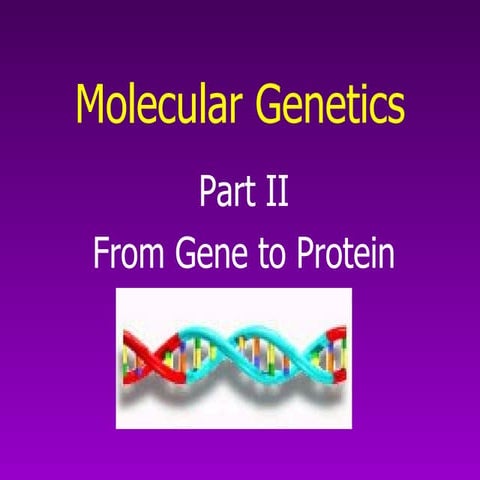 Molecular Genetics

Part II

From Gene to Protein